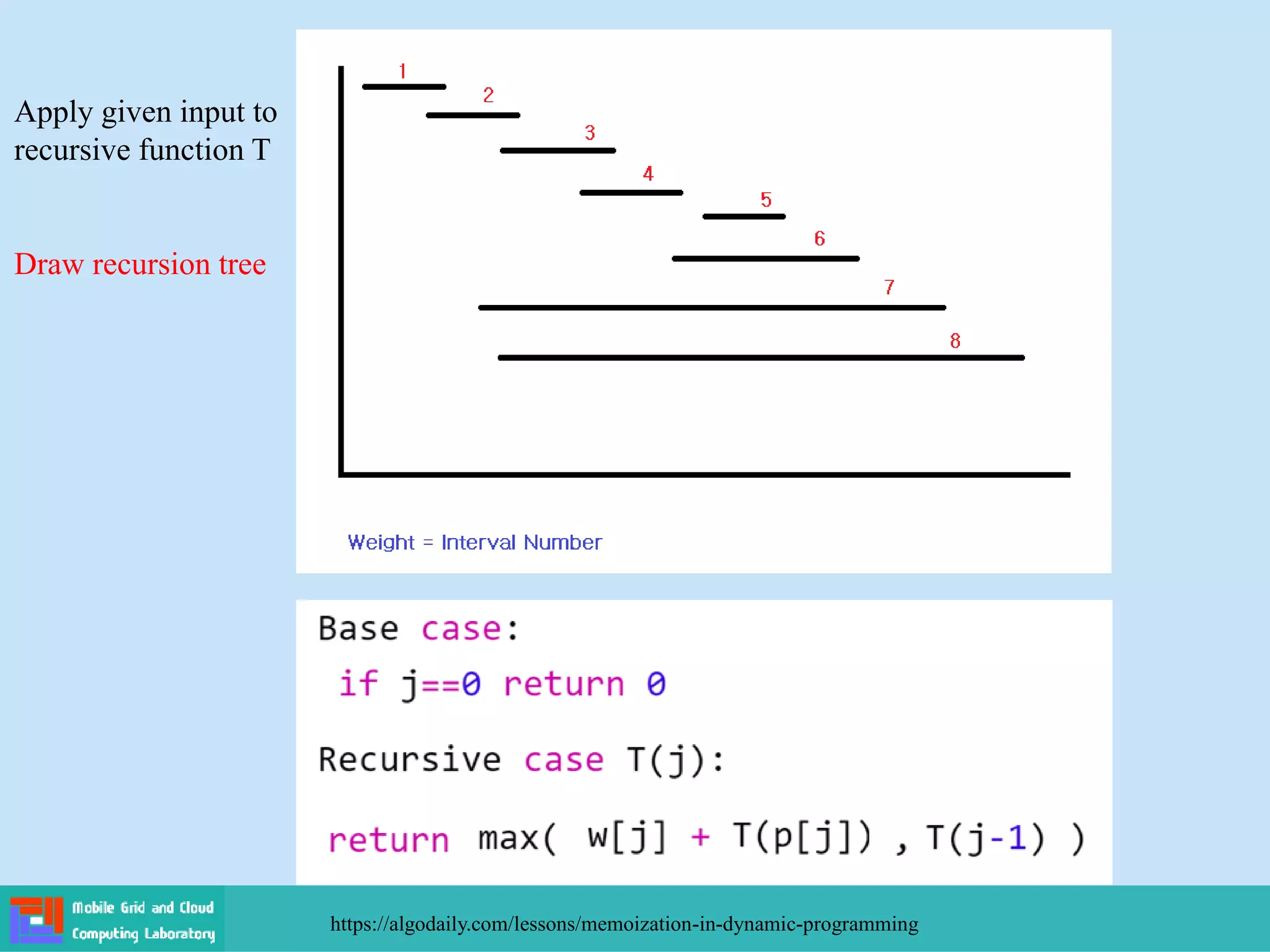 Apply given input to recursive function T

Draw recursion tree

1
2
3
4
5
6
7
8

Weight = Interval Number

Base case:
if j==0 return 0

Recursive case T(j):

return max( w[j] + T(p[j]) , T(j-1) )

Mobile Grid and Cloud Computing Laboratory

https://algodaily.com/lessons/memoization-in-dynamic-programming